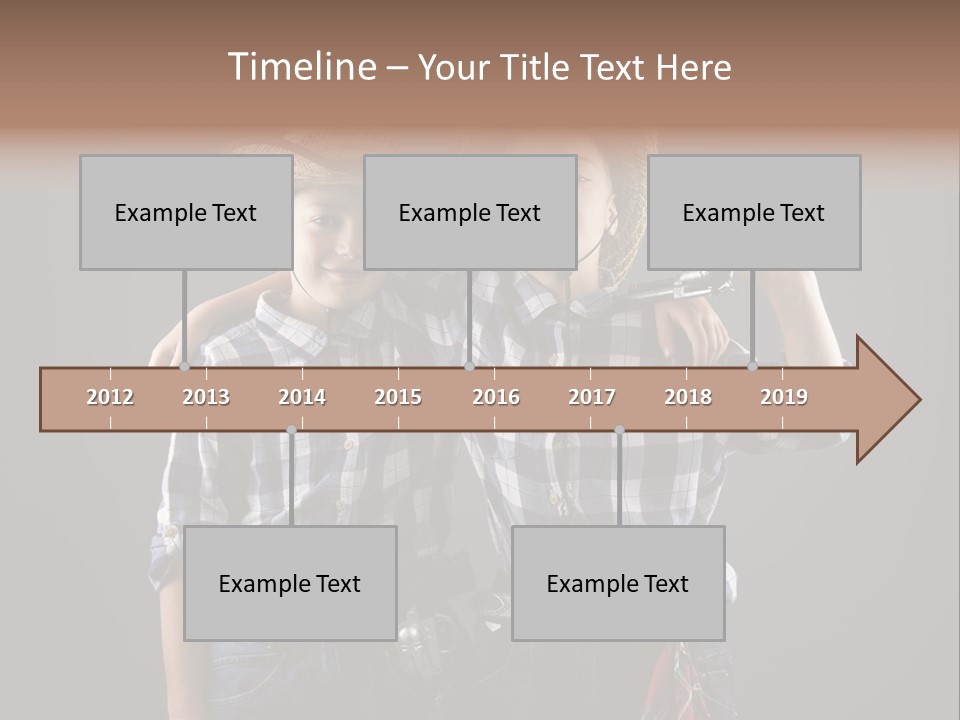 Timeline – Your Title Text Here

Example Text

Example Text

Example Text

2012 2013 2014 2015 2016 2017 2018 2019

Example Text

Example Text